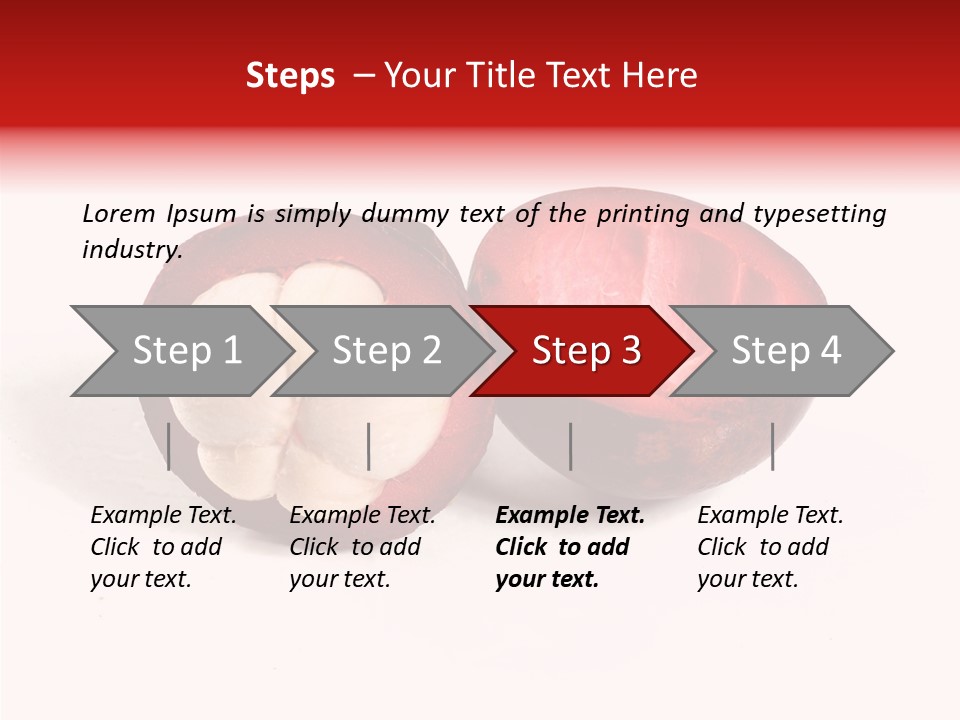 Steps – Your Title Text Here

Lorem Ipsum is simply dummy text of the printing and typesetting industry.

Step 1

Step 2

Step 3

Step 4

Example Text. Click to add your text.

Example Text. Click to add your text.

Example Text. Click to add your text.

Example Text. Click to add your text.